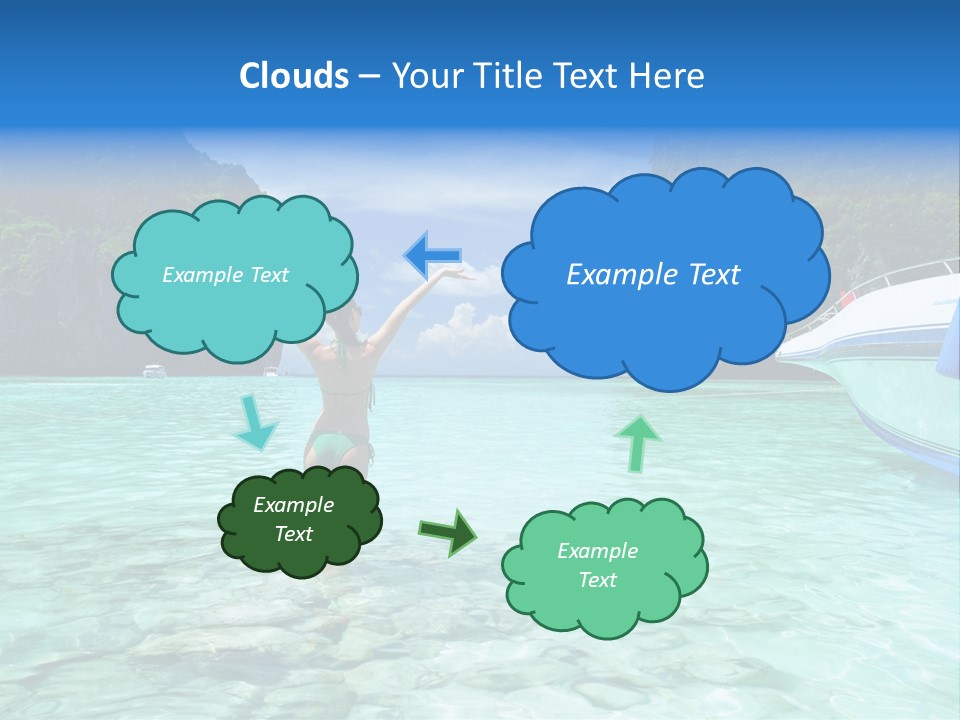 Clouds – Your Title Text Here

Example Text

Example Text

Example Text

Example Text